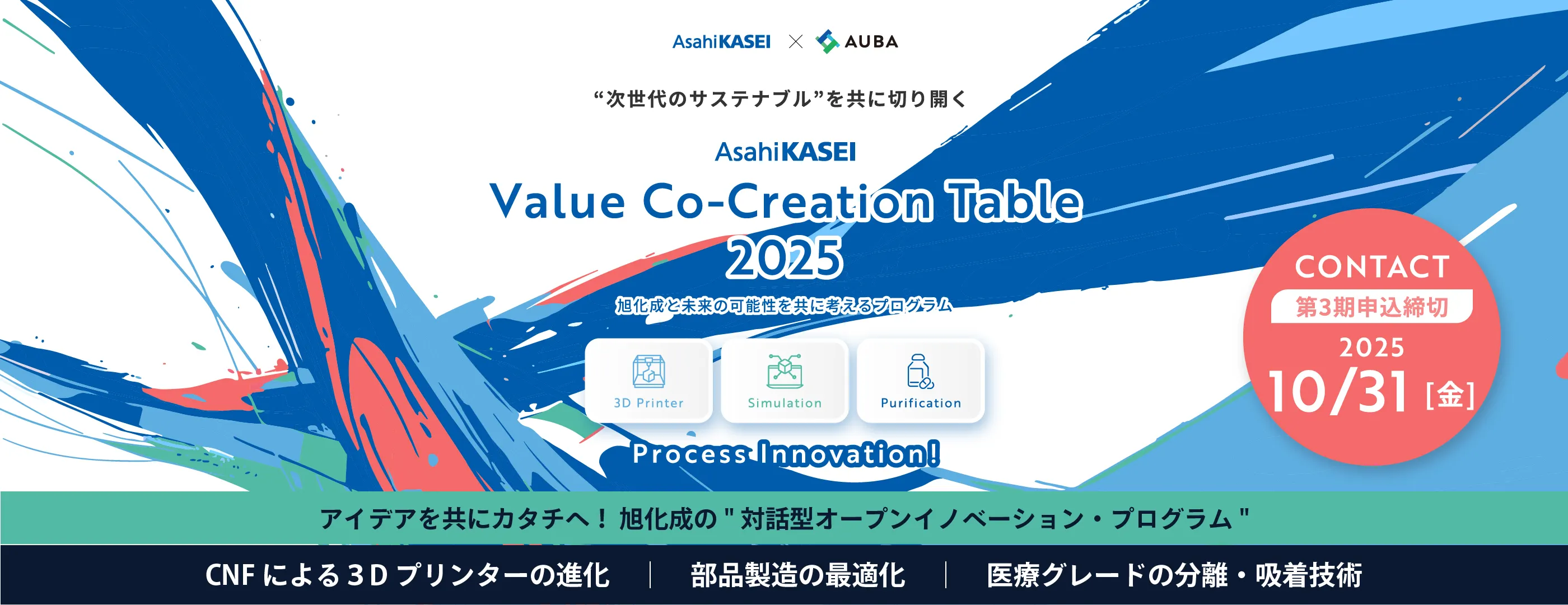 AsahiKASEI × AUBA

“次世代のサステナブル”を共に切り開く

AsahiKASEI
Value Co-Creation Table 2025
旭化成と未来の可能性を共に考えるプログラム

3D Printer
Simulation
Purification

Process Innovation!

CONTACT
第3期申込締切
2025
10/31 [金]

アイデアを共にカタチへ！旭化成の " 対話型オープンイノベーション・プログラム "

CNF による 3D プリンターの進化 | 部品製造の最適化 | 医療グレードの分離・吸着技術